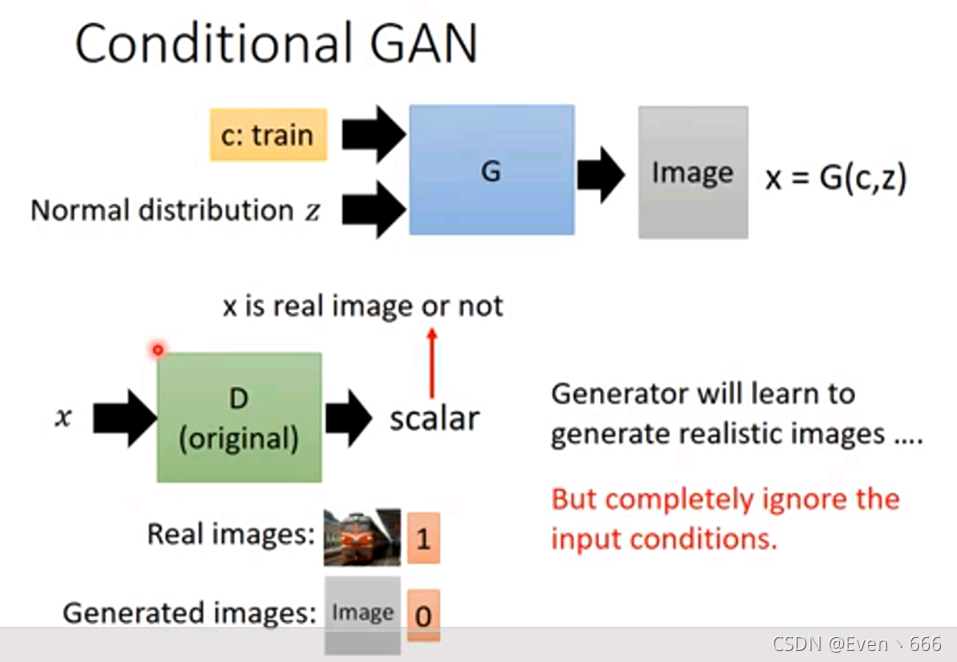 Conditional GAN

c: train

Normal distribution $z$

G

Image

x = G(c,z)

x is real image or not

$x$

D
(original)

scalar

Generator will learn to generate realistic images ....

But completely ignore the input conditions.

Real images:

1

Generated images:

Image

0

CSDN @Even丶666